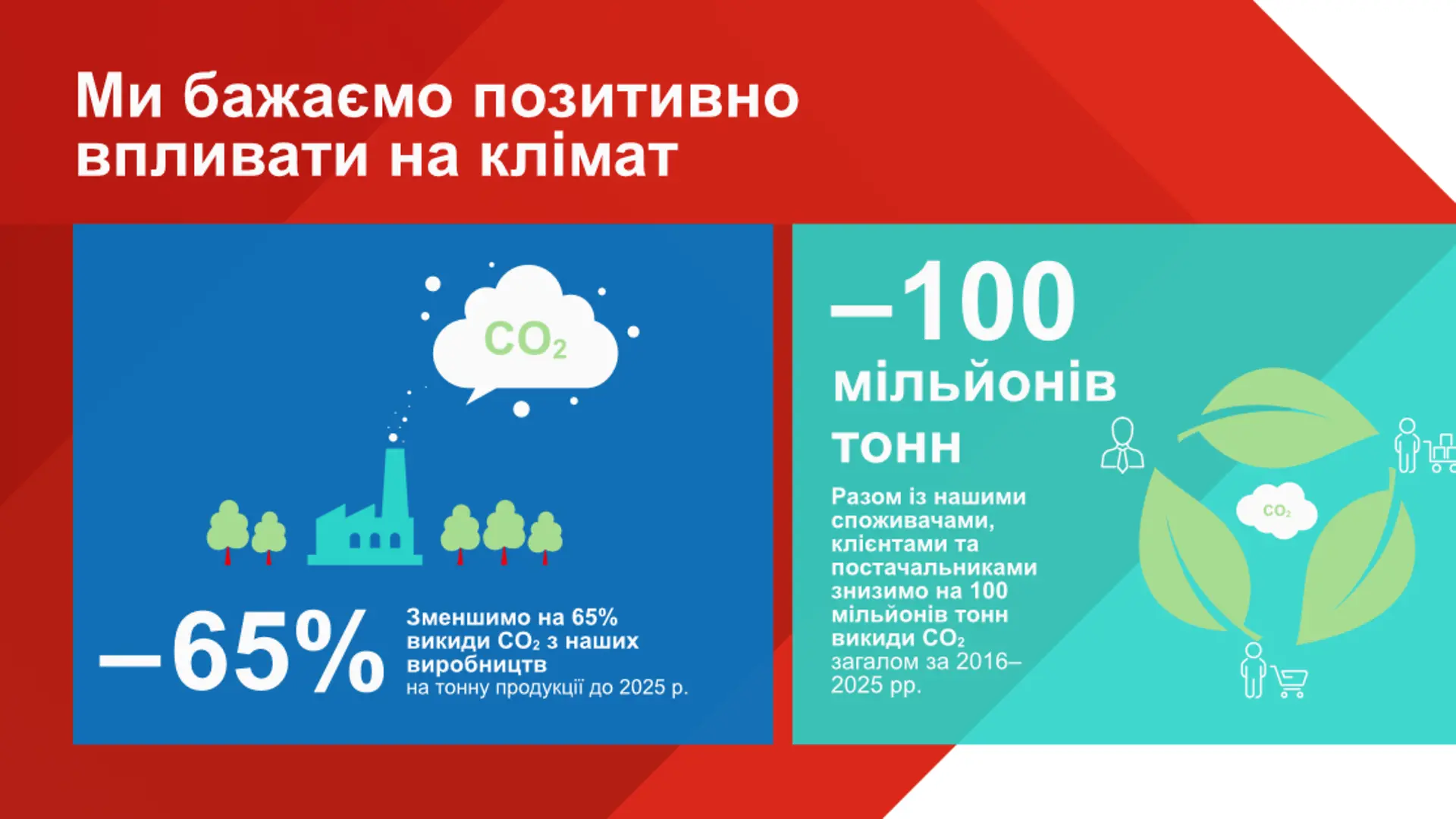 Ми бажаємо позитивно впливати на клімат

$CO_2$

–65%

Зменшимо на 65% викиди $CO_2$ з наших виробництв на тонну продукції до 2025 р.

–100 мільйонів тонн

Разом із нашими споживачами, клієнтами та постачальниками знизимо на 100 мільйонів тонн викиди $CO_2$ загалом за 2016–2025 рр.

$CO_2$